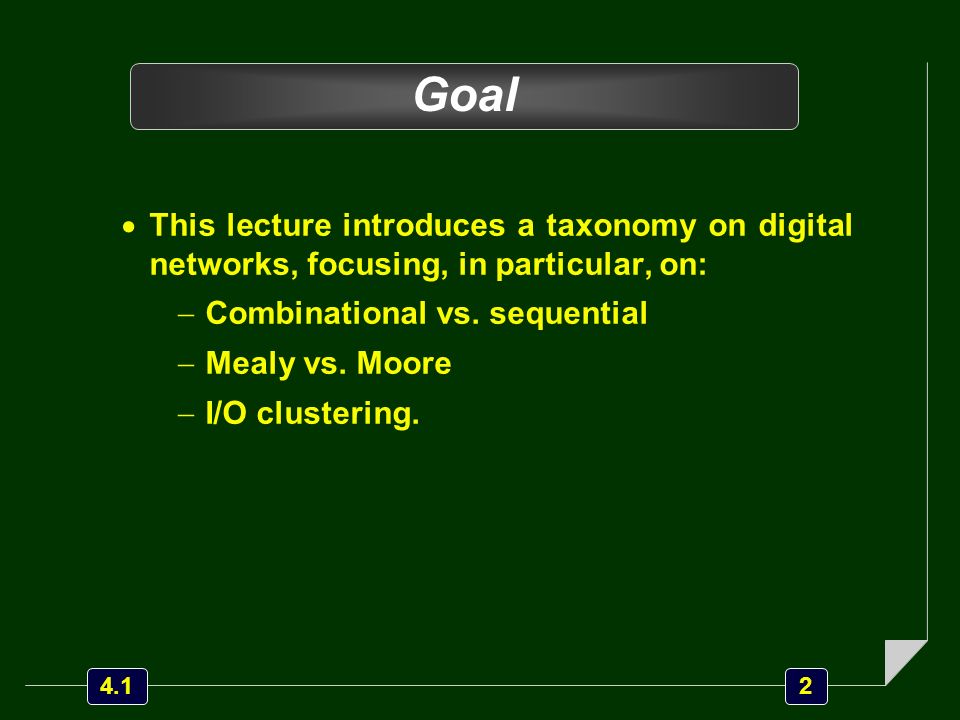 Goal

• This lecture introduces a taxonomy on digital networks, focusing, in particular, on:
– Combinational vs. sequential
– Mealy vs. Moore
– I/O clustering.

4.1

2